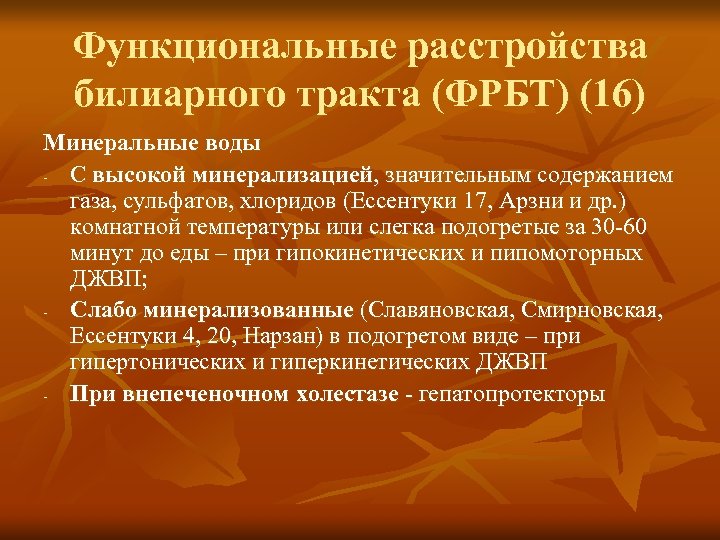 Функциональные расстройства билиарного тракта (ФРБТ) (16)

Минеральные воды

- С высокой минерализацией, значительным содержанием газа, сульфатов, хлоридов (Ессентуки 17, Арзни и др.) комнатной температуры или слегка подогретые за 30-60 минут до еды – при гипокинетических и пипомоторных ДЖВП;

- Слабо минерализованные (Славяновская, Смирновская, Ессентуки 4, 20, Нарзан) в подогретом виде – при гипертонических и гиперкинетических ДЖВП

- При внепеченочном холестазе - гепатопротекторы